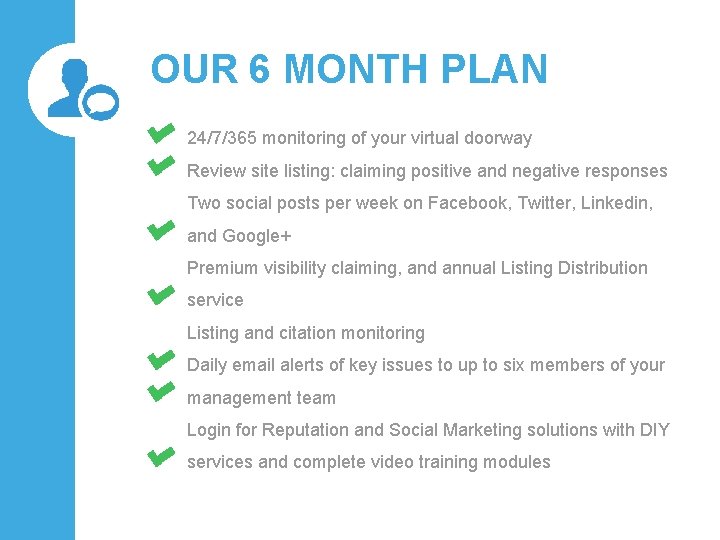 OUR 6 MONTH PLAN

24/7/365 monitoring of your virtual doorway

Review site listing: claiming positive and negative responses

Two social posts per week on Facebook, Twitter, Linkedin, and Google+

Premium visibility claiming, and annual Listing Distribution service

Listing and citation monitoring

Daily email alerts of key issues to up to six members of your management team

Login for Reputation and Social Marketing solutions with DIY services and complete video training modules